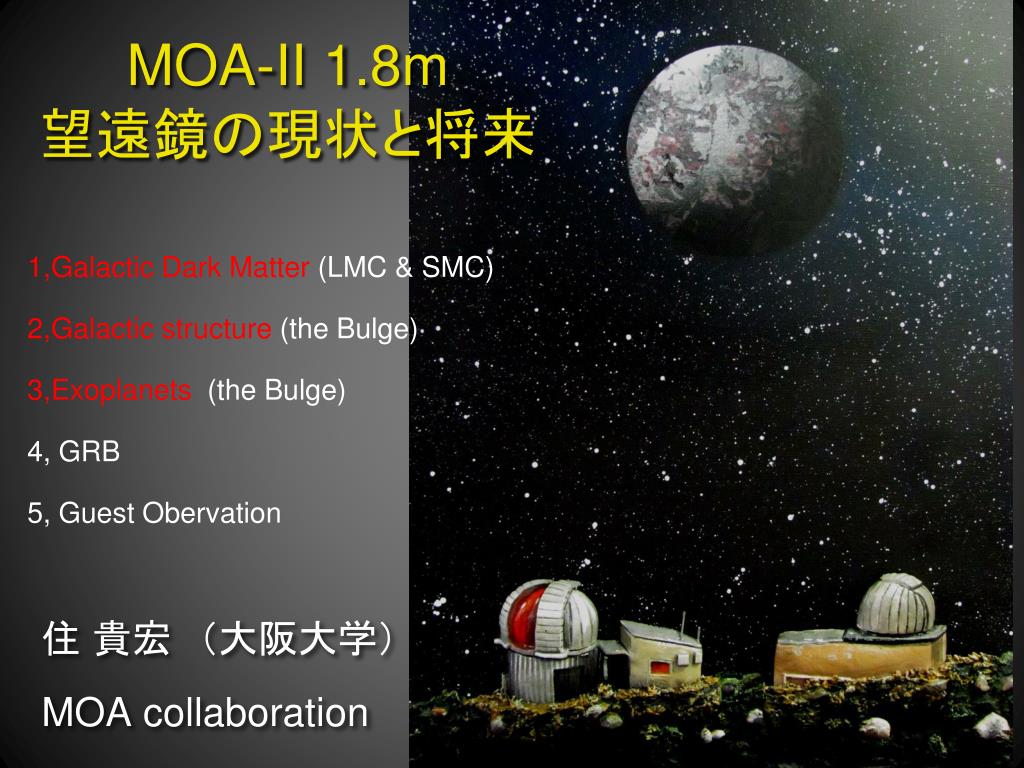 MOA-II 1.8m
望遠鏡の現状と将来

1,Galactic Dark Matter (LMC & SMC)

2,Galactic structure (the Bulge)

3,Exoplanets (the Bulge)

4, GRB

5, Guest Obervation

住 貴宏 （大阪大学）

MOA collaboration